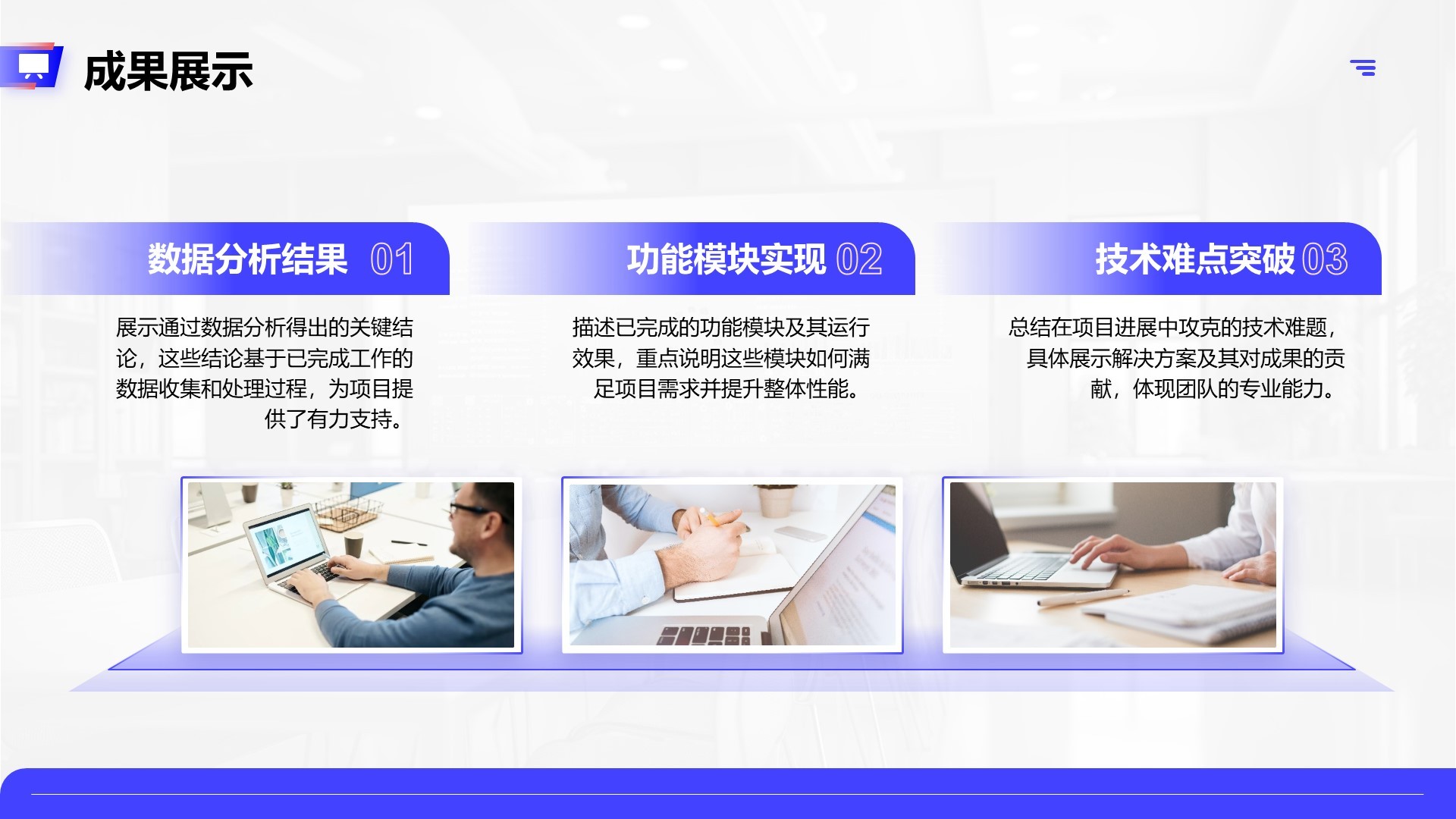 成果展示

数据分析结果 01

展示通过数据分析得出的关键结论，这些结论基于已完成工作的数据收集和处理过程，为项目提供了有力支持。

功能模块实现 02

描述已完成的功能模块及其运行效果，重点说明这些模块如何满足项目需求并提升整体性能。

技术难点突破 03

总结在项目进展中攻克的技术难题，具体展示解决方案及其对成果的贡献，体现团队的专业能力。